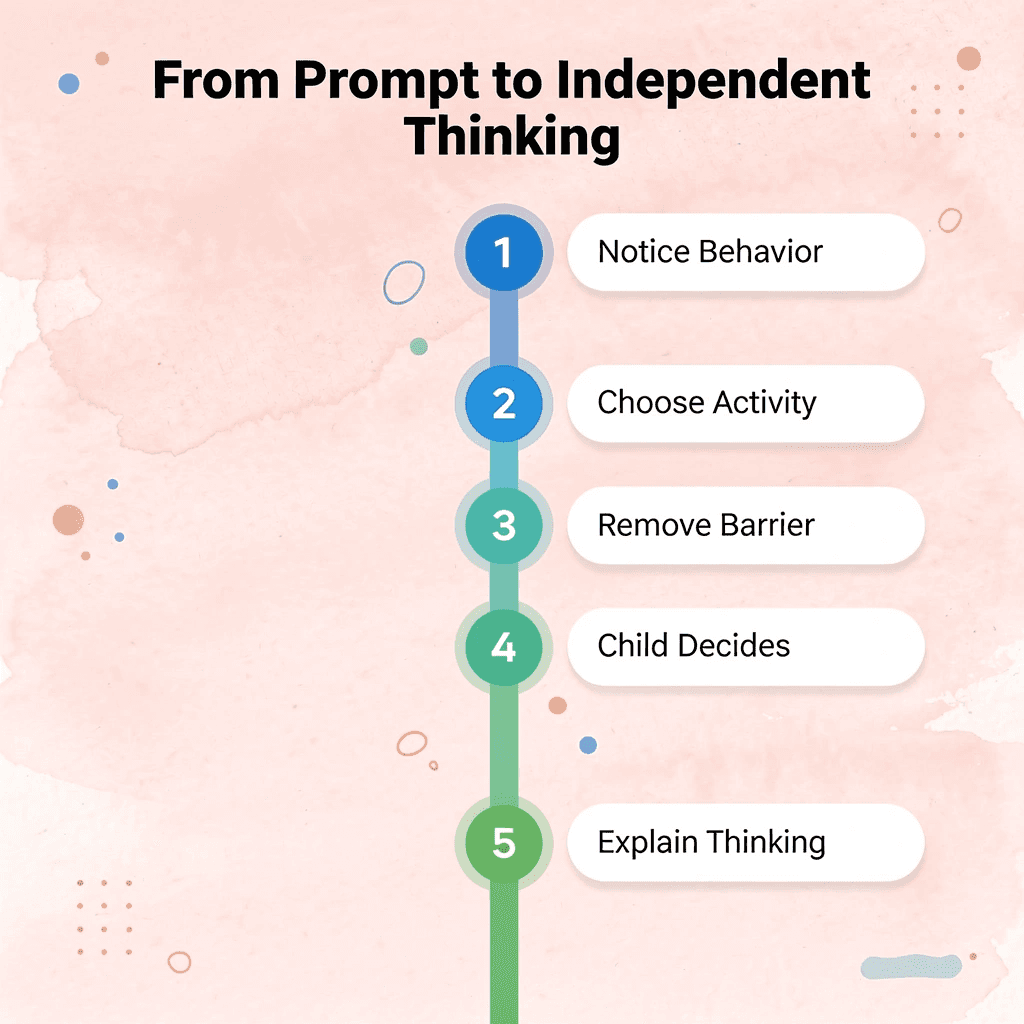 From Prompt to Independent Thinking

1 Notice Behavior

2 Choose Activity

3 Remove Barrier

4 Child Decides

5 Explain Thinking